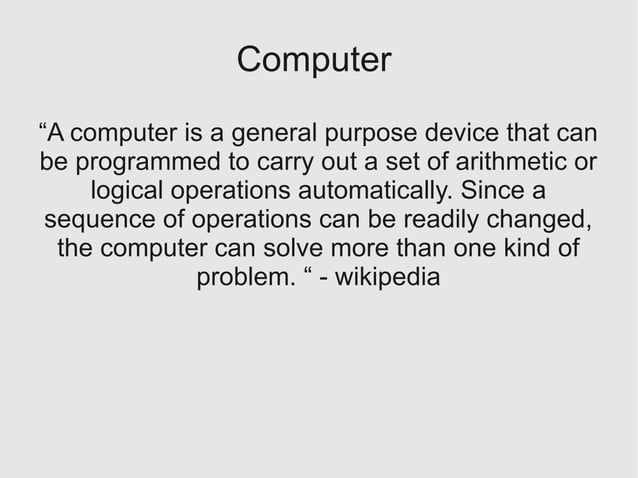 Computer

“A computer is a general purpose device that can be programmed to carry out a set of arithmetic or logical operations automatically. Since a sequence of operations can be readily changed, the computer can solve more than one kind of problem. “ - wikipedia